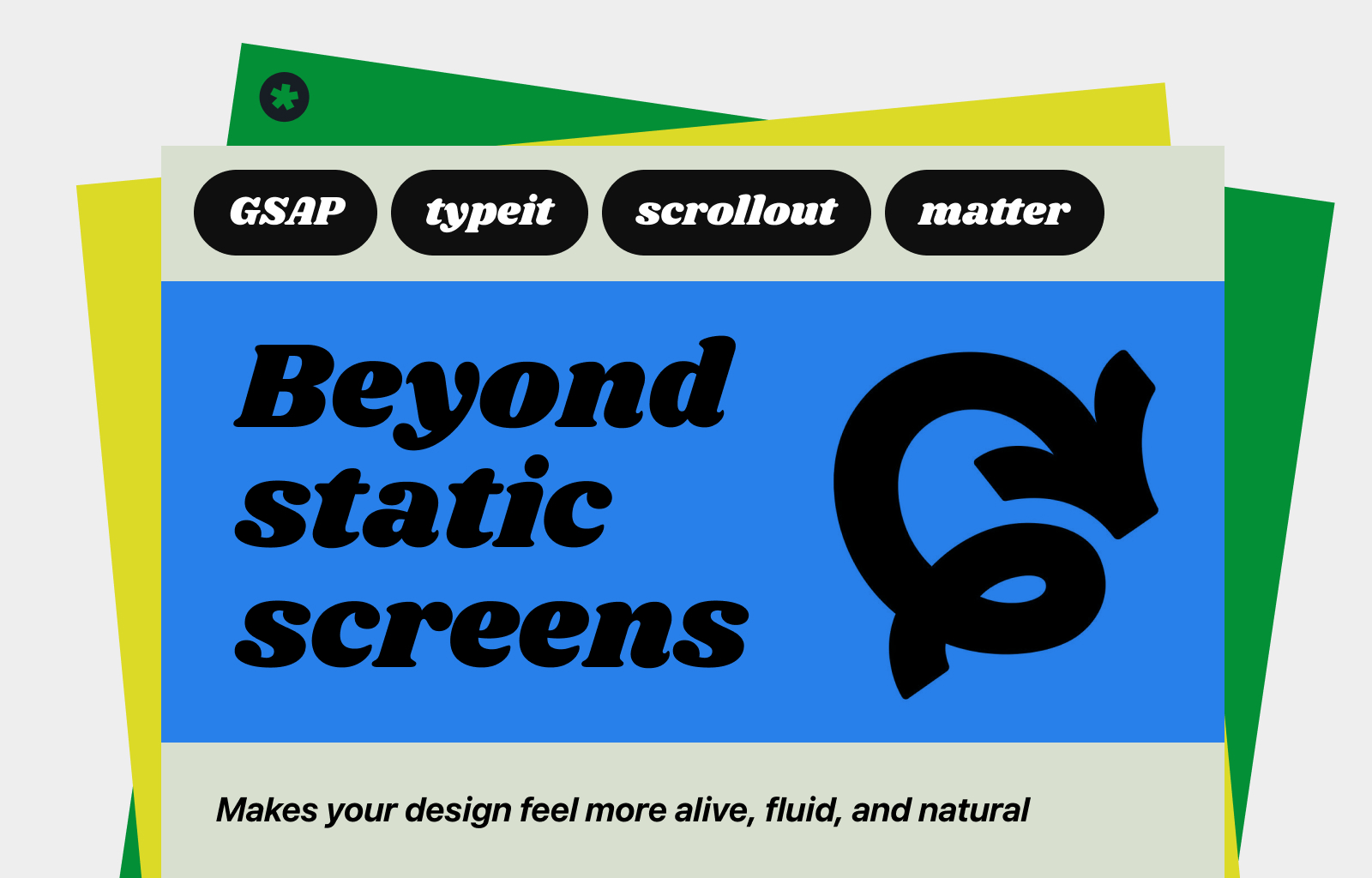 GSAP typeit scrollout matter

Beyond static screens

Makes your design feel more alive, fluid, and natural